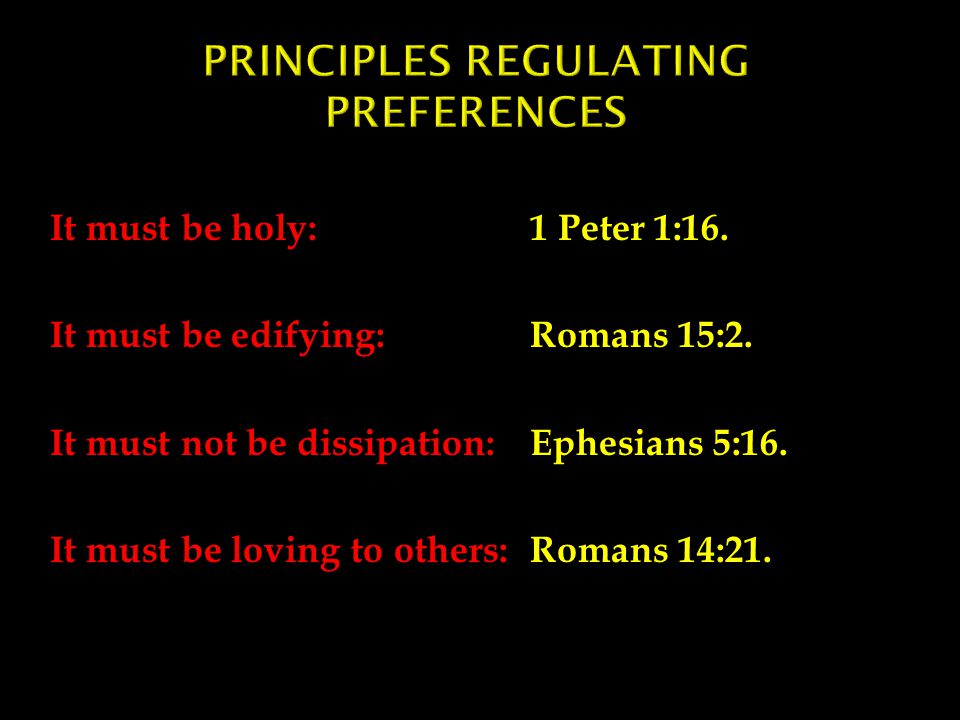 PRINCIPLES REGULATING PREFERENCES

It must be holy: 1 Peter 1:16.

It must be edifying: Romans 15:2.

It must not be dissipation: Ephesians 5:16.

It must be loving to others: Romans 14:21.